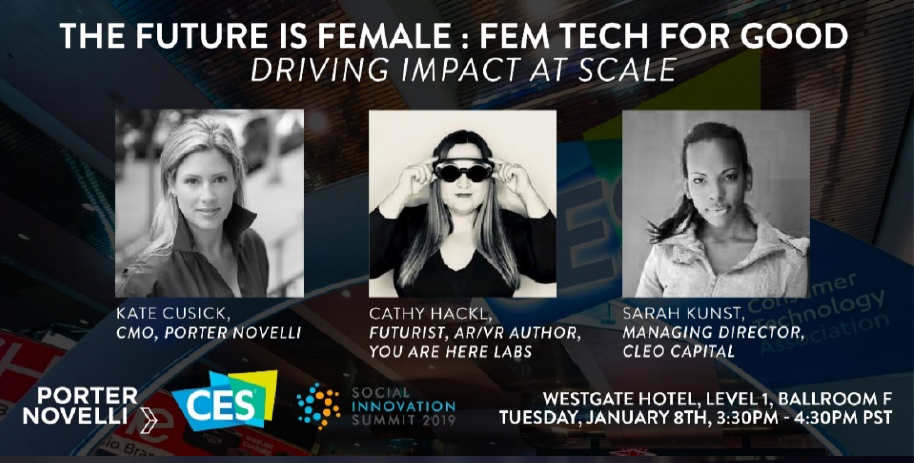 THE FUTURE IS FEMALE : FEM TECH FOR GOOD
DRIVING IMPACT AT SCALE

KATE CUSICK,
CMO, PORTER NOVELLI

CATHY HACKL,
FUTURIST, AR/VR AUTHOR,
YOU ARE HERE LABS

SARAH KUNST,
MANAGING DIRECTOR,
CLEO CAPITAL

Consumer Technology Association

PORTER NOVELLI

CES

SOCIAL INNOVATION SUMMIT 2019

WESTGATE HOTEL, LEVEL 1, BALLROOM F
TUESDAY, JANUARY 8TH, 3:30PM - 4:30PM PST